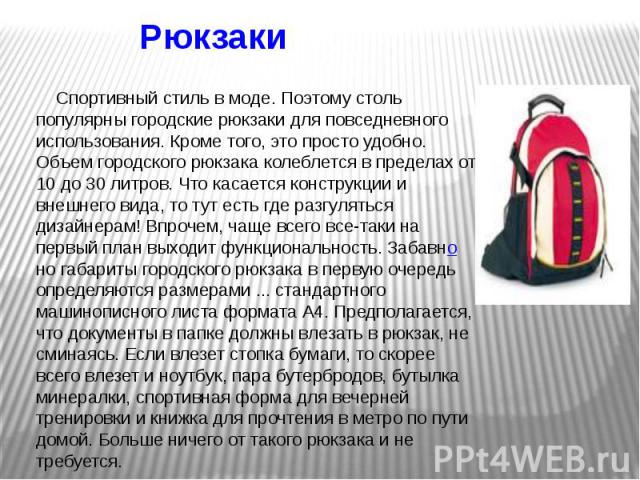 Рюкзаки

Спортивный стиль в моде. Поэтому столь популярны городские рюкзаки для повседневного использования. Кроме того, это просто удобно. Объем городского рюкзака колеблется в пределах от 10 до 30 литров. Что касается конструкции и внешнего вида, то тут есть где разгуляться дизайнерам! Впрочем, чаще всего все-таки на первый план выходит функциональность. Забавно но габариты городского рюкзака в первую очередь определяются размерами ... стандартного машинописного листа формата А4. Предполагается, что документы в папке должны влезать в рюкзак, не сминаясь. Если влезет стопка бумаги, то скорее всего влезет и ноутбук, пара бутербродов, бутылка минералки, спортивная форма для вечерней тренировки и книжка для прочтения в метро по пути домой. Больше ничего от такого рюкзака и не требуется.

PPt4WEB.ru